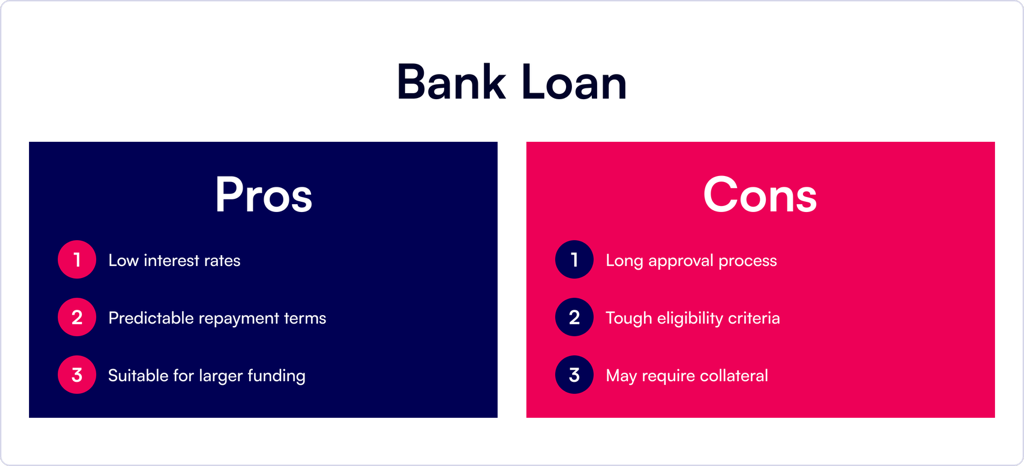 Bank Loan

Pros

1 Low interest rates

2 Predictable repayment terms

3 Suitable for larger funding

Cons

1 Long approval process

2 Tough eligibility criteria

3 May require collateral